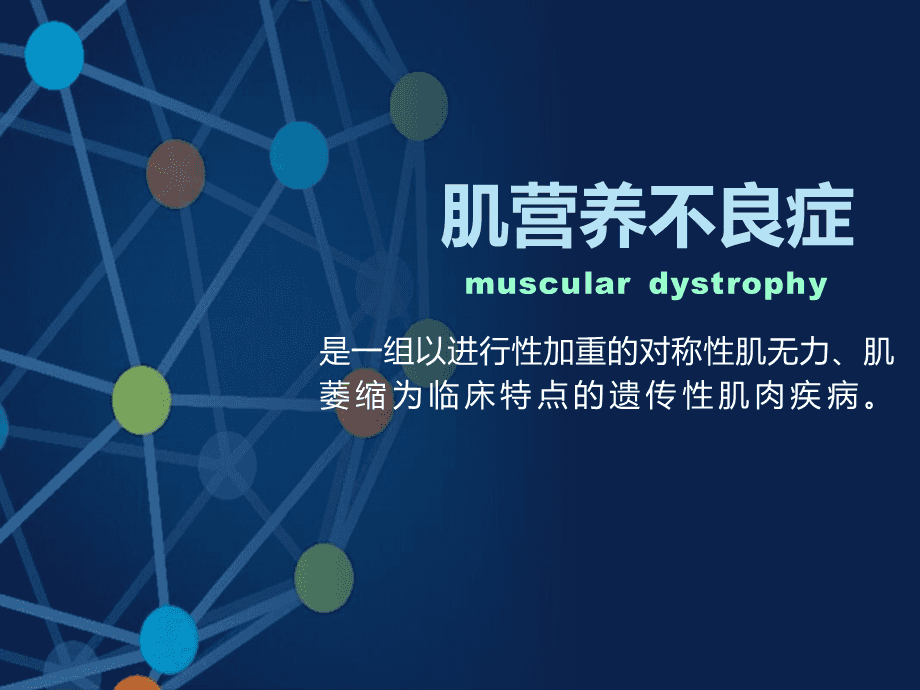 肌营养不良症

muscular dystrophy

是一组以进行性加重的对称性肌无力、肌萎缩为临床特点的遗传性肌肉疾病。